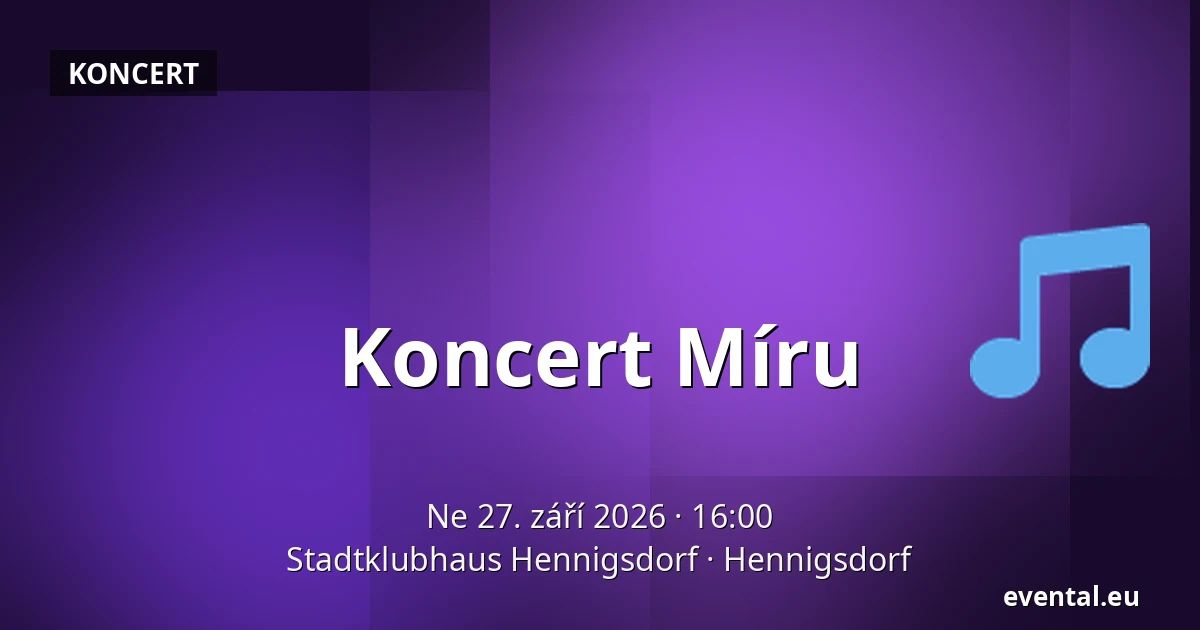 KONCERT

Koncert Míru

Ne 27. září 2026 · 16:00
Stadtklubhaus Hennigsdorf · Hennigsdorf

evental.eu